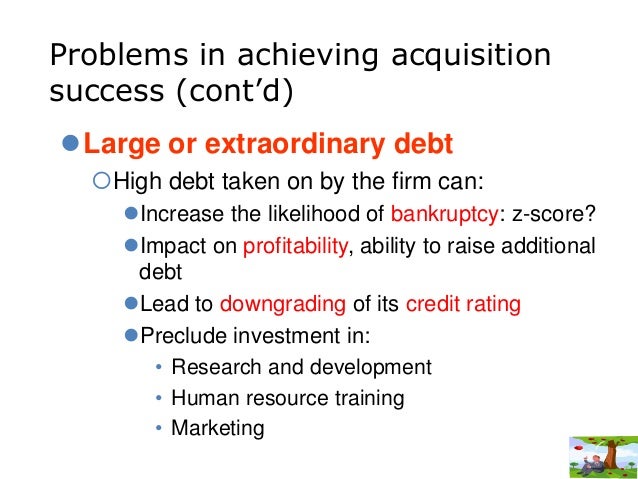 Problems in achieving acquisition success (cont'd)

Large or extraordinary debt

High debt taken on by the firm can:

Increase the likelihood of bankruptcy: z-score?

Impact on profitability, ability to raise additional debt

Lead to downgrading of its credit rating

Preclude investment in:

• Research and development
• Human resource training
• Marketing